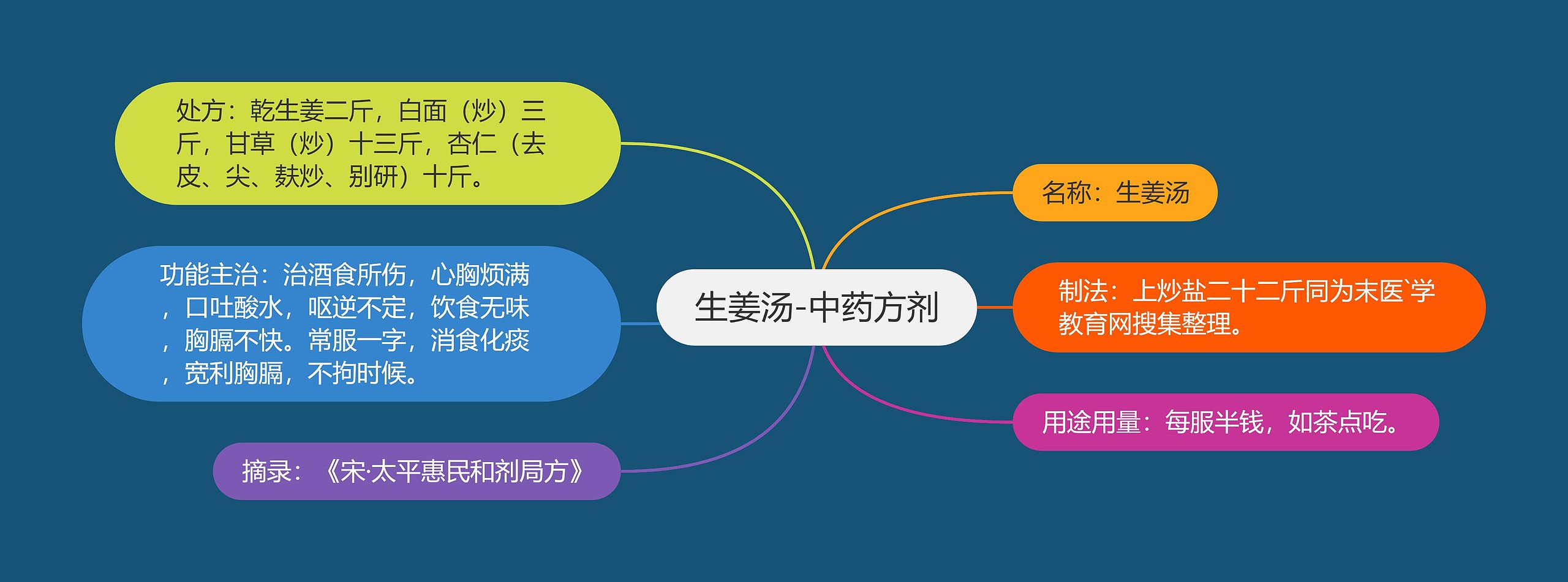 生姜汤-中药方剂

处方：乾生姜二斤，白面（炒）三斤，甘草（炒）十三斤，杏仁（去皮、尖、麸炒、别研）十斤。

功能主治：治酒食所伤，心胸烦满，口吐酸水，呕逆不定，饮食无味，胸膈不快。常服一字，消食化痰，宽利胸膈，不拘时候。

摘录：《宋·太平惠民和剂局方》

名称：生姜汤

制法：上炒盐二十二斤同为末医`学教育网搜集整理。

用途用量：每服半钱，如茶点吃。